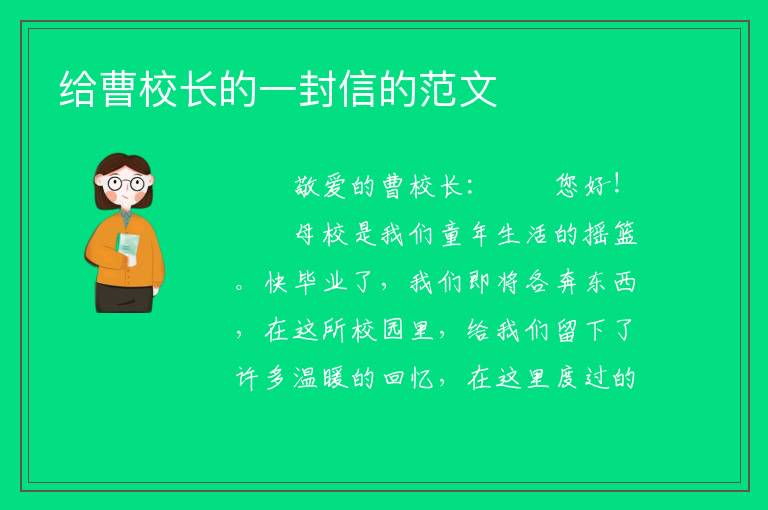 给曹校长的一封信的范文

敬爱的曹校长：　　您好！

母校是我们童年生活的摇篮。快毕业了，我们即将各奔东西，在这所校园里，给我们留下了许多温暖的回忆，在这里度过的